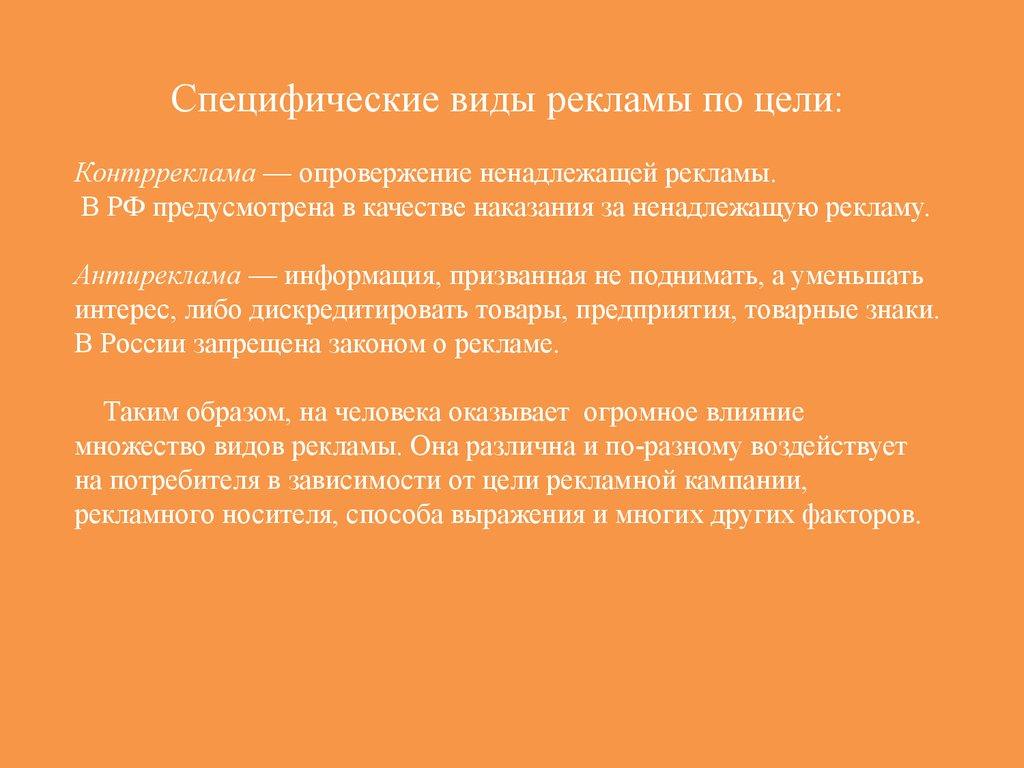 Специфические виды рекламы по цели:

Контрреклама — опровержение ненадлежащей рекламы.
В РФ предусмотрена в качестве наказания за ненадлежащую рекламу.

Антиреклама — информация, призванная не поднимать, а уменьшать интерес, либо дискредитировать товары, предприятия, товарные знаки. В России запрещена законом о рекламе.

Таким образом, на человека оказывает огромное влияние множество видов рекламы. Она различна и по-разному воздействует на потребителя в зависимости от цели рекламной кампании, рекламного носителя, способа выражения и многих других факторов.